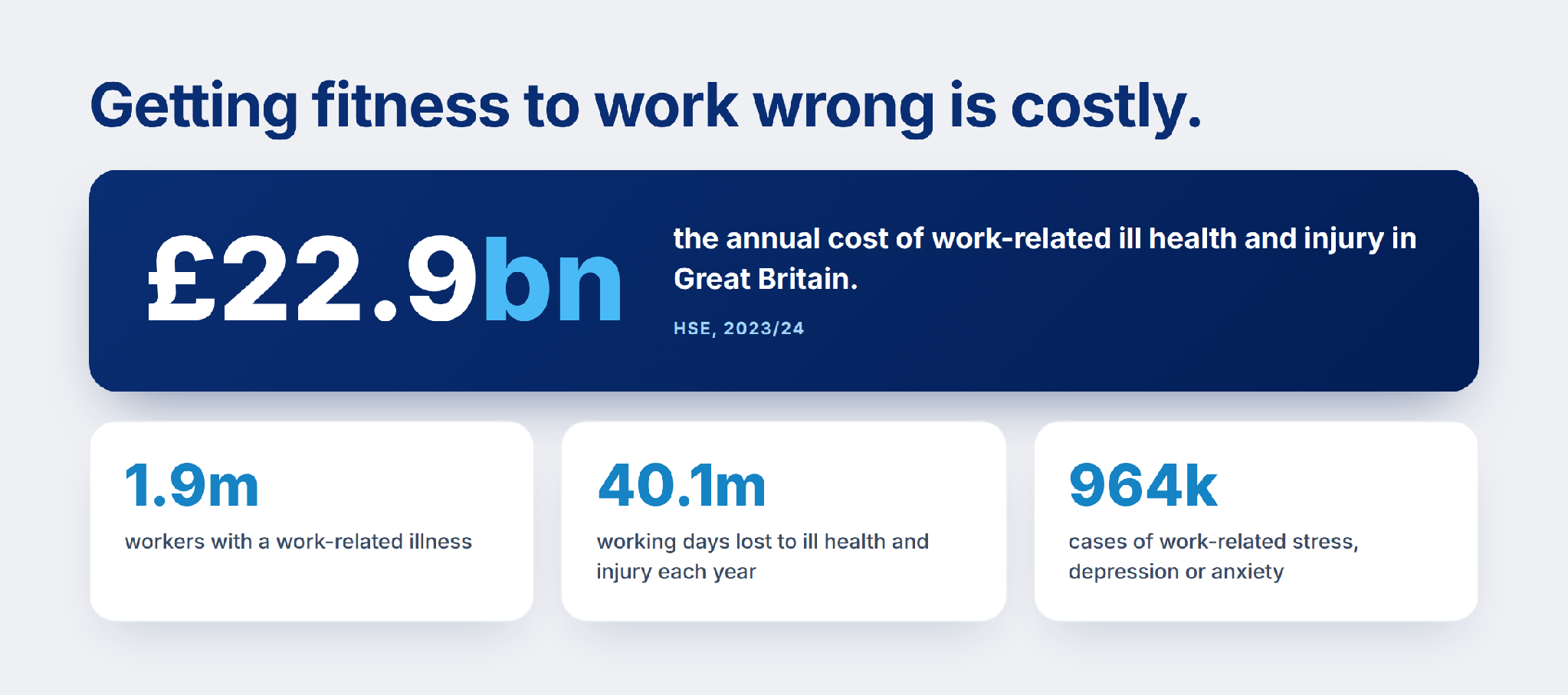 Getting fitness to work wrong is costly.

£22.9bn

the annual cost of work-related ill health and injury in Great Britain.

HSE, 2023/24

1.9m

workers with a work-related illness

40.1m

working days lost to ill health and injury each year

964k

cases of work-related stress, depression or anxiety